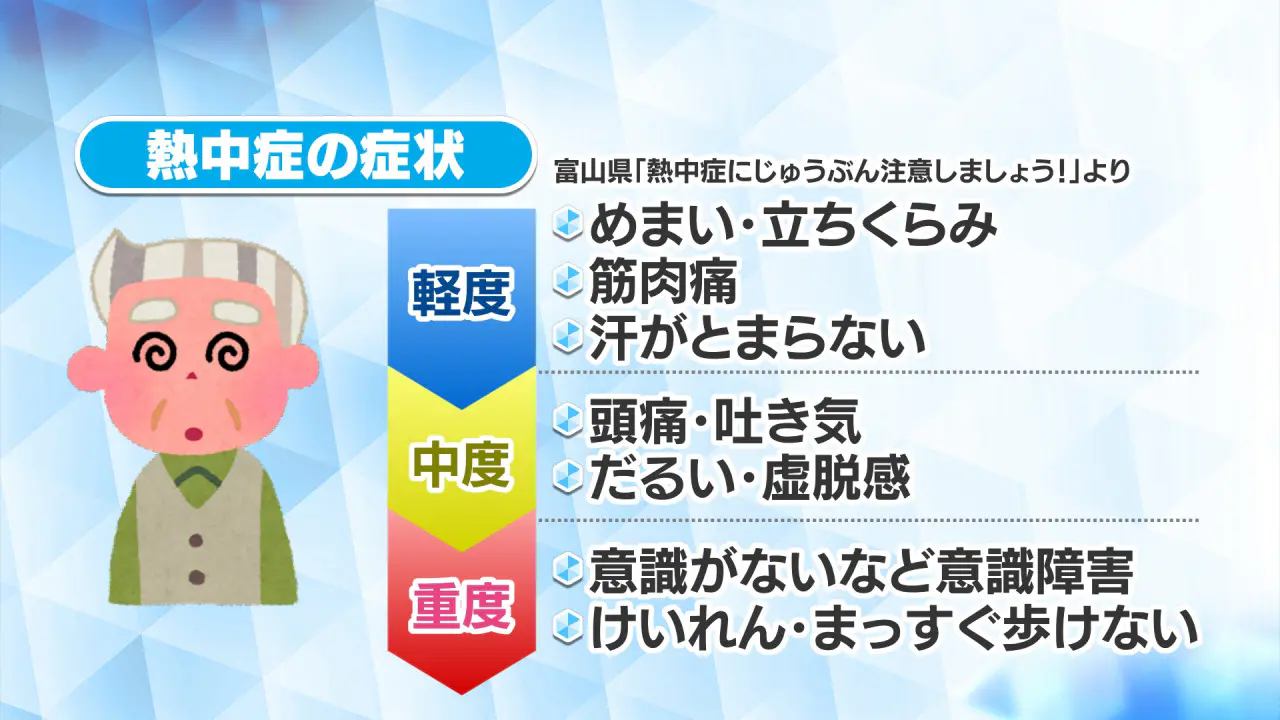 熱中症の症状

富山県「熱中症にじゅうぶん注意しましょう!」より

軽度
めまい・立ちくらみ
筋肉痛
汗がとまらない

中度
頭痛・吐き気
だるい・虚脱感

重度
意識がないなど意識障害
けいれん・まっすぐ歩けない